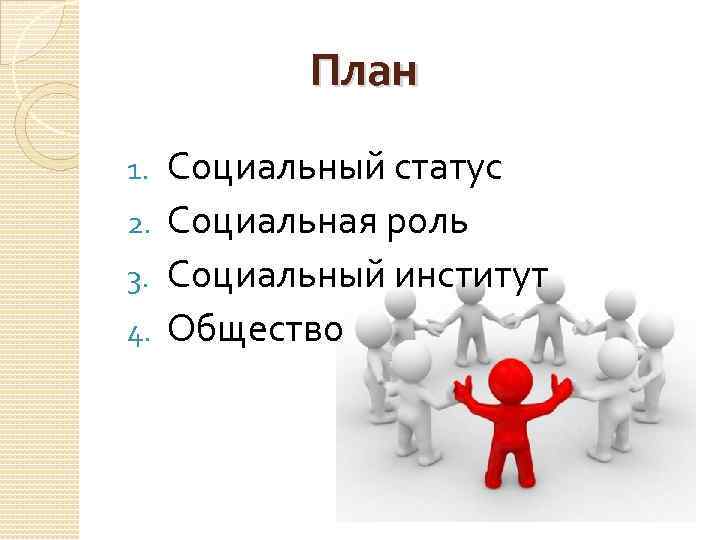 План

1. Социальный статус
2. Социальная роль
3. Социальный институт
4. Общество